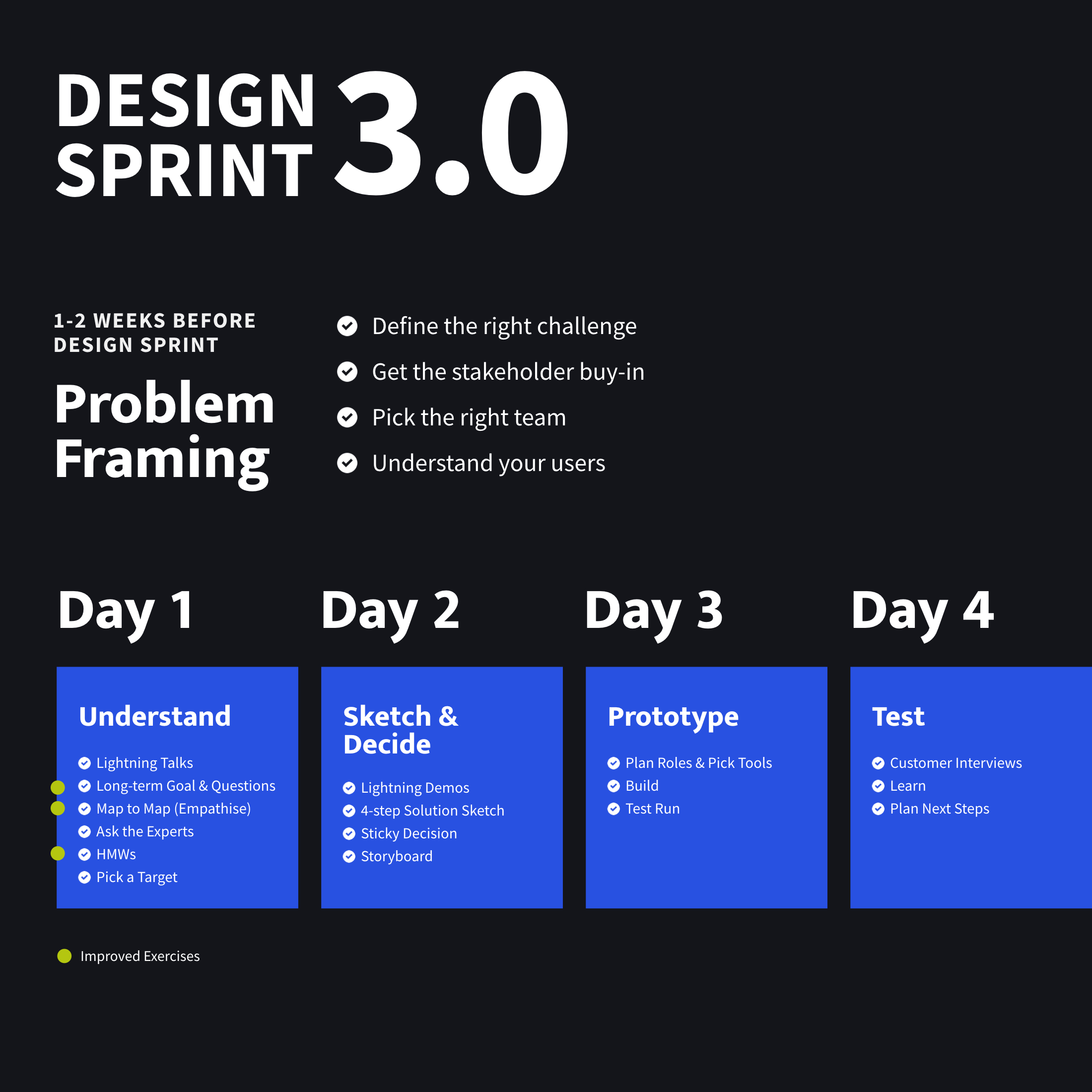 DESIGN SPRINT 3.0

1-2 WEEKS BEFORE DESIGN SPRINT

Problem Framing

Define the right challenge
Get the stakeholder buy-in
Pick the right team
Understand your users

Day 1

Understand

Lightning Talks
Long-term Goal & Questions
Map to Map (Empathise)
Ask the Experts
HMWs
Pick a Target

Day 2

Sketch & Decide

Lightning Demos
4-step Solution Sketch
Sticky Decision
Storyboard

Day 3

Prototype

Plan Roles & Pick Tools
Build
Test Run

Day 4

Test

Customer Interviews
Learn
Plan Next Steps

Improved Exercises